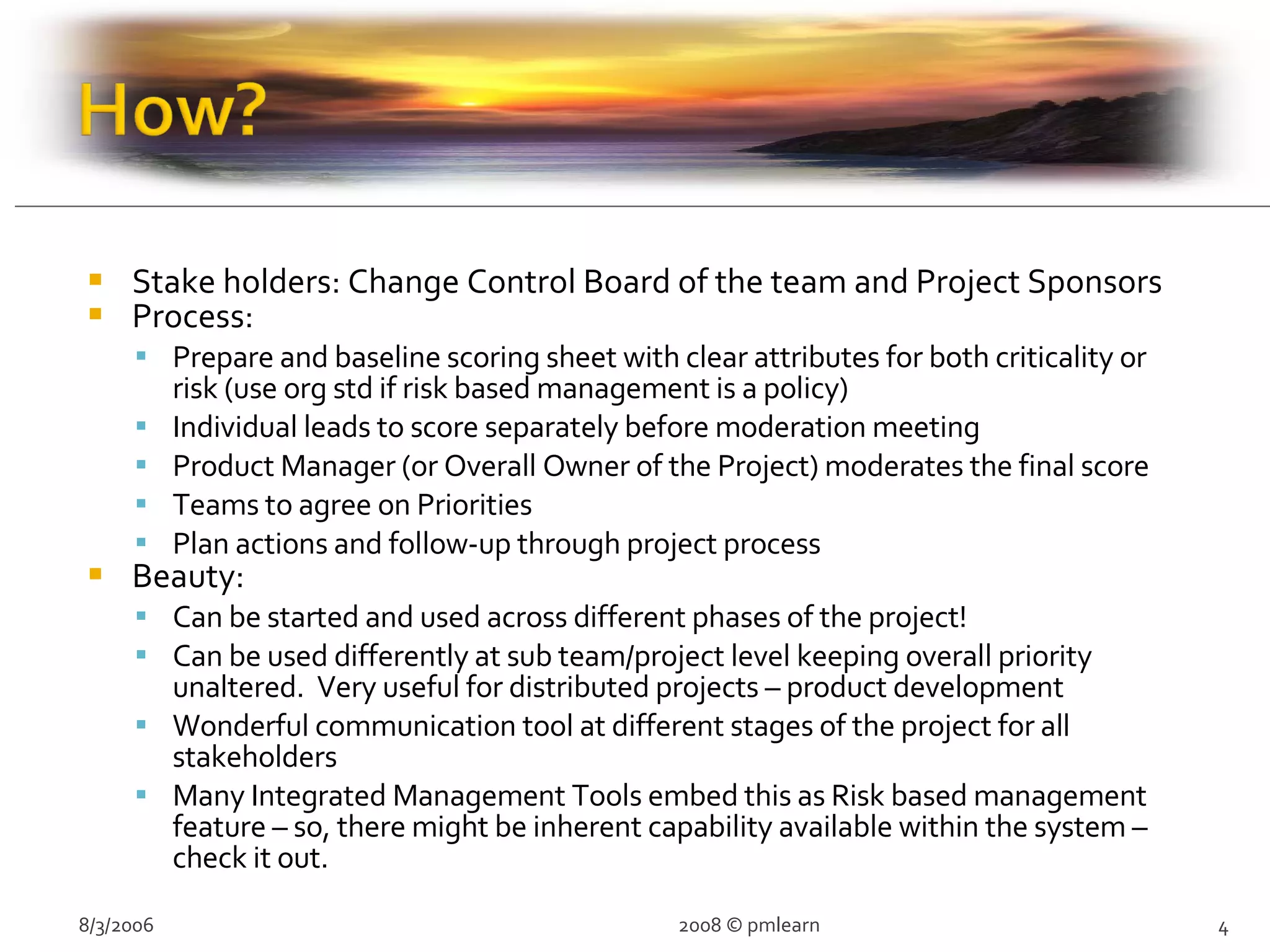 How?

- Stake holders: Change Control Board of the team and Project Sponsors
- Process:
  - Prepare and baseline scoring sheet with clear attributes for both criticality or risk (use org std if risk based management is a policy)
  - Individual leads to score separately before moderation meeting
  - Product Manager (or Overall Owner of the Project) moderates the final score
  - Teams to agree on Priorities
  - Plan actions and follow-up through project process
- Beauty:
  - Can be started and used across different phases of the project!
  - Can be used differently at sub team/project level keeping overall priority unaltered. Very useful for distributed projects – product development
  - Wonderful communication tool at different stages of the project for all stakeholders
  - Many Integrated Management Tools embed this as Risk based management feature – so, there might be inherent capability available within the system – check it out.

8/3/2006

2008 © pmlearn

4